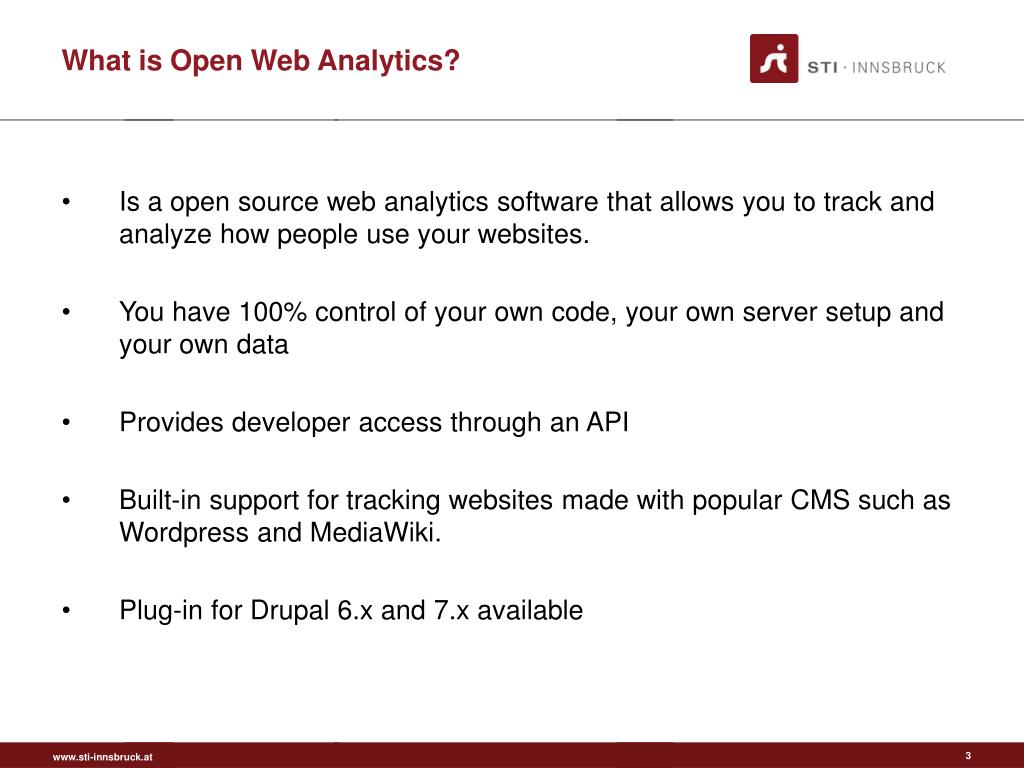 What is Open Web Analytics?

STI · INNSBRUCK

• Is a open source web analytics software that allows you to track and analyze how people use your websites.

• You have 100% control of your own code, your own server setup and your own data

• Provides developer access through an API

• Built-in support for tracking websites made with popular CMS such as Wordpress and MediaWiki.

• Plug-in for Drupal 6.x and 7.x available

www.sti-innsbruck.at

3